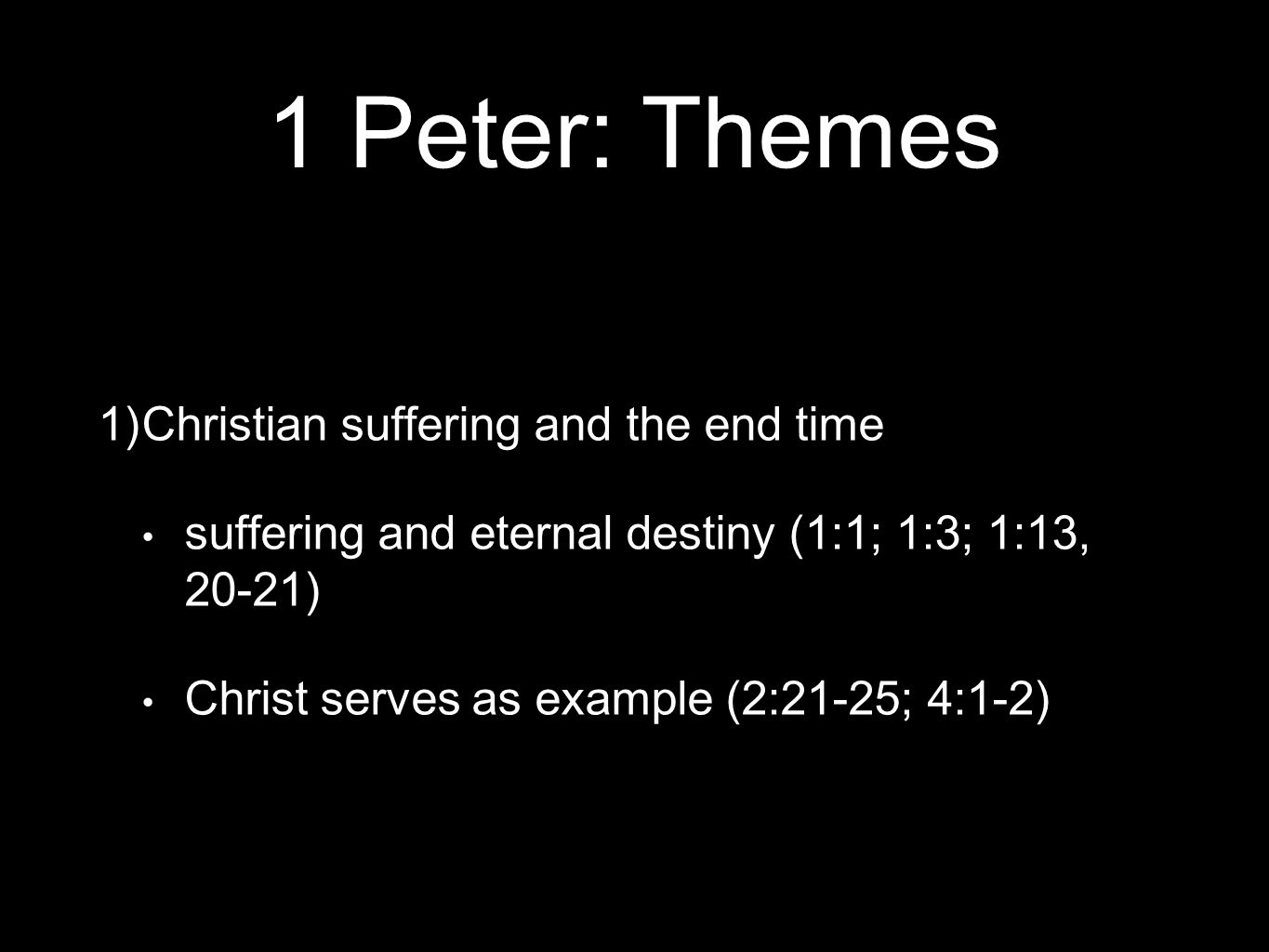 1 Peter: Themes

1)Christian suffering and the end time

• suffering and eternal destiny (1:1; 1:3; 1:13, 20-21)

• Christ serves as example (2:21-25; 4:1-2)